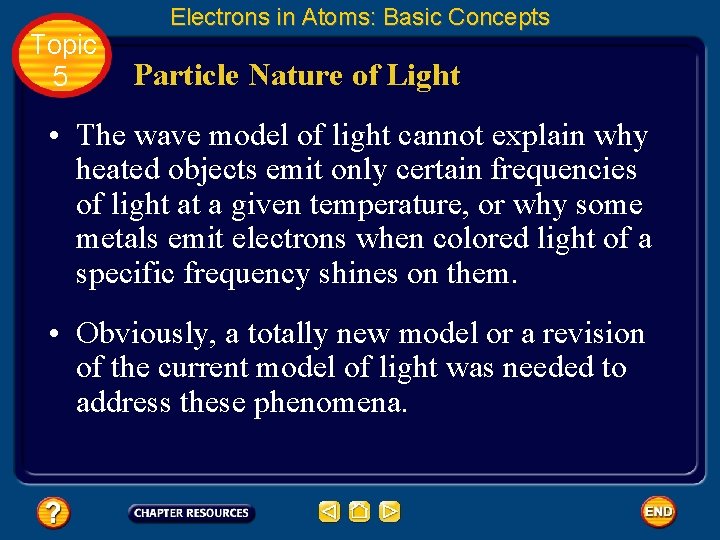 Electrons in Atoms: Basic Concepts

Topic 5

Particle Nature of Light

• The wave model of light cannot explain why heated objects emit only certain frequencies of light at a given temperature, or why some metals emit electrons when colored light of a specific frequency shines on them.

• Obviously, a totally new model or a revision of the current model of light was needed to address these phenomena.

?

CHAPTER RESOURCES

END